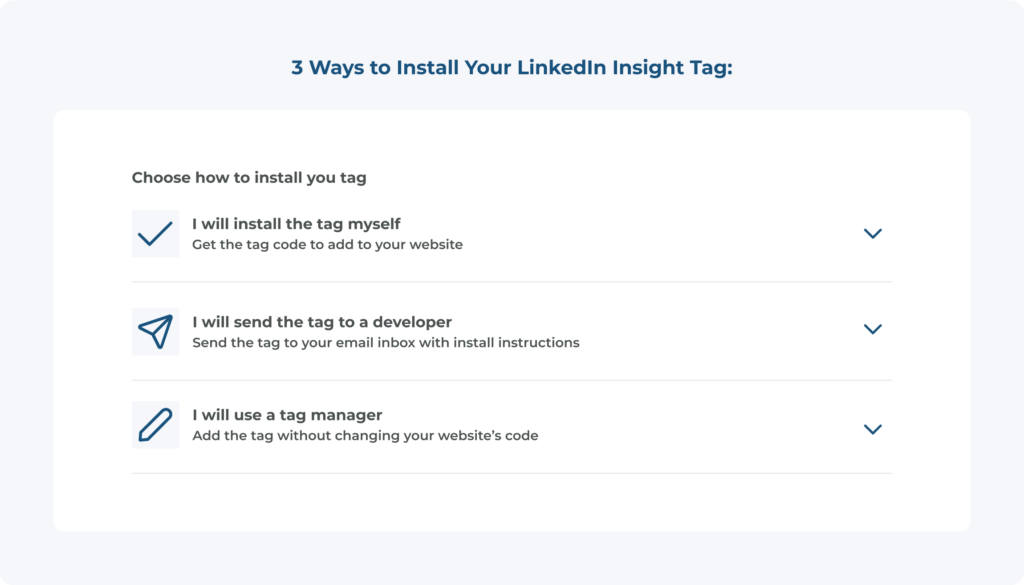 3 Ways to Install Your LinkedIn Insight Tag:

Choose how to install you tag

I will install the tag myself
Get the tag code to add to your website

I will send the tag to a developer
Send the tag to your email inbox with install instructions

I will use a tag manager
Add the tag without changing your website's code